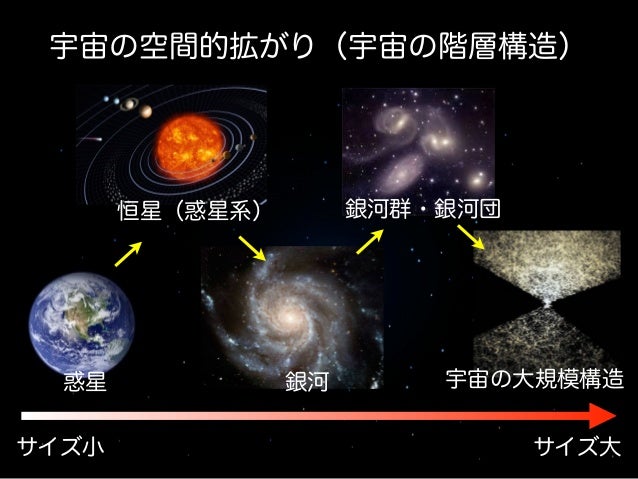 宇宙の空間的拡がり（宇宙の階層構造）

恒星（惑星系）

銀河群・銀河団

惑星

銀河

宇宙の大規模構造

サイズ小

サイズ大